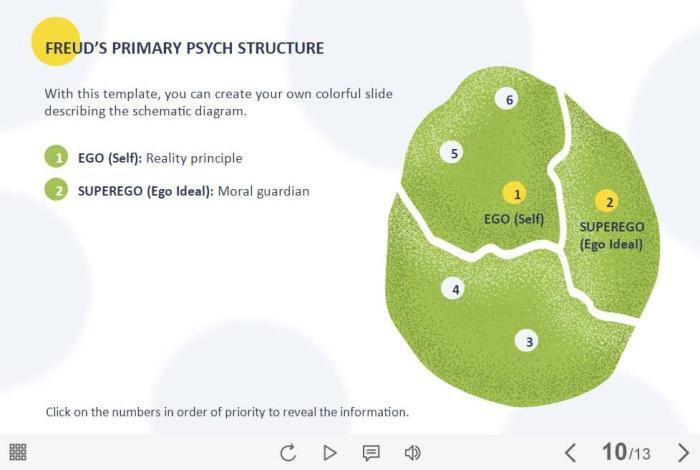 FREUD'S PRIMARY PSYCH STRUCTURE

With this template, you can create your own colorful slide describing the schematic diagram.

1 EGO (Self): Reality principle

2 SUPEREGO (Ego Ideal): Moral guardian

6

5

1

EGO (Self)

2

SUPEREGO (Ego Ideal)

4

3

Click on the numbers in order of priority to reveal the information.

10/13